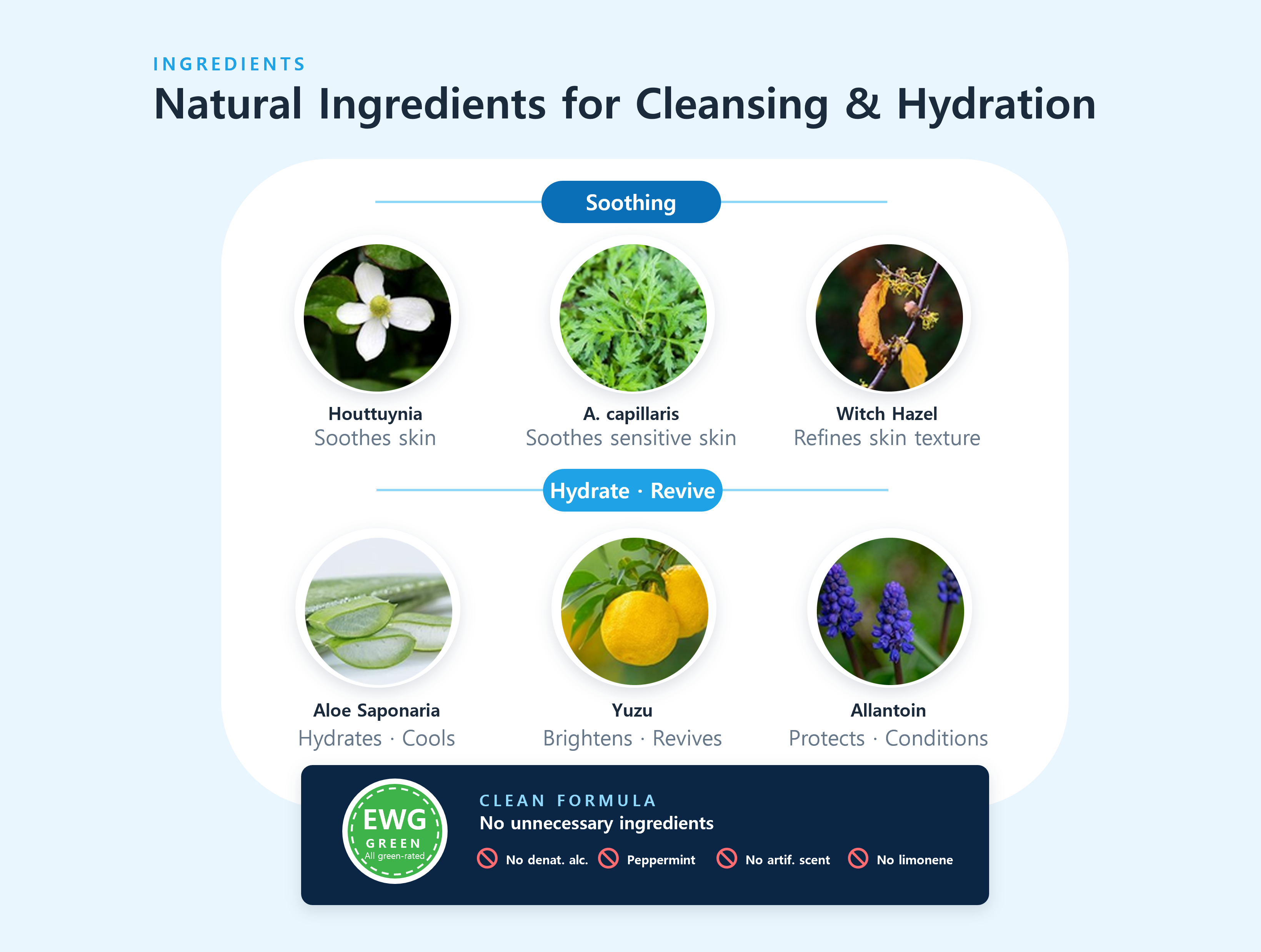 INGREDIENTS

Natural Ingredients for Cleansing & Hydration

Soothing

Houttuynia
Soothes skin

A. capillaris
Soothes sensitive skin

Witch Hazel
Refines skin texture

Hydrate · Revive

Aloe Saponaria
Hydrates · Cools

Yuzu
Brightens · Revives

Allantoin
Protects · Conditions

EWG
GREEN
All green-rated

CLEAN FORMULA
No unnecessary ingredients

No denat. alc.  Peppermint  No artif. scent  No limonene